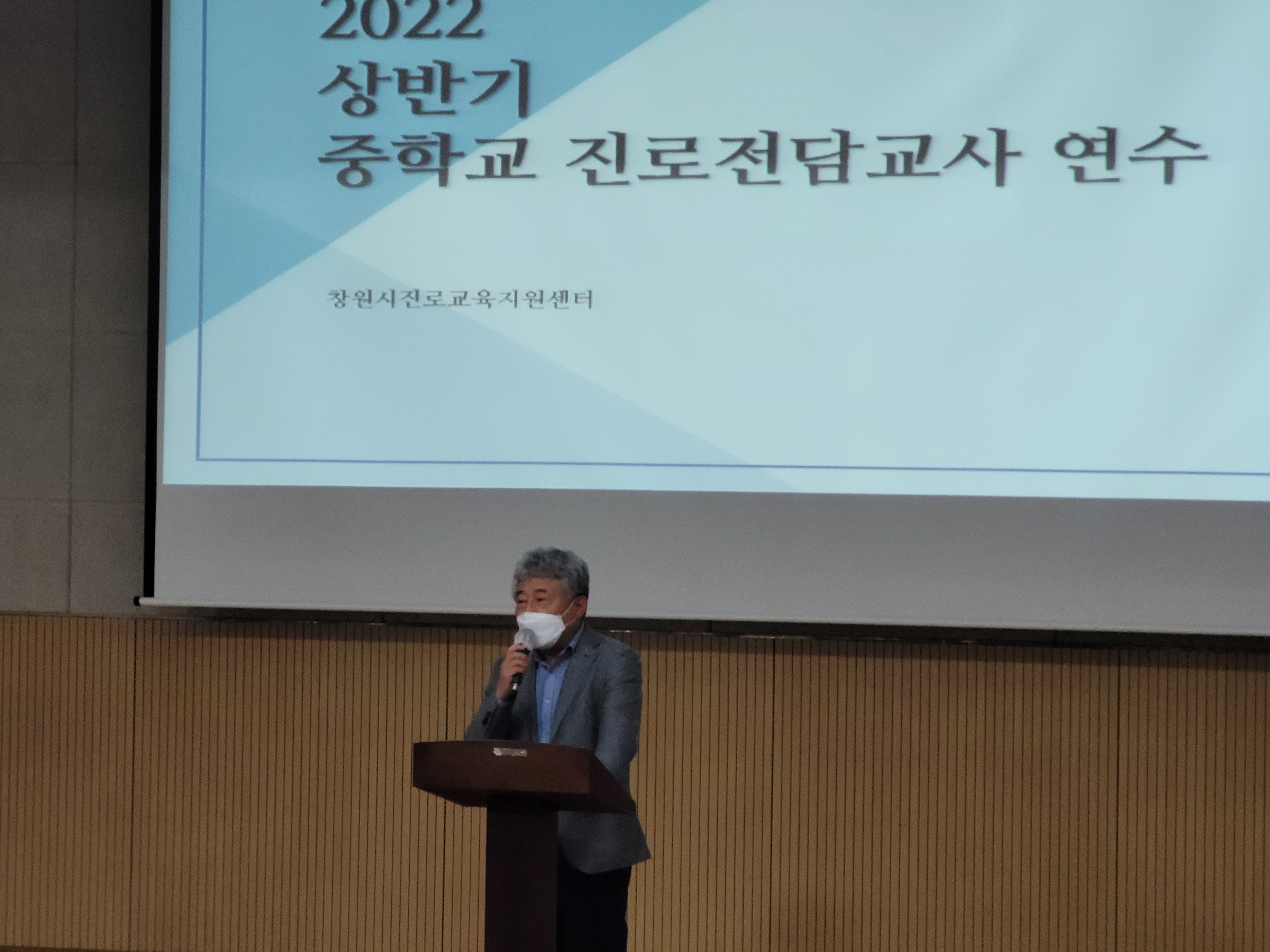 2022
상반기
중학교 진로전담교사 연수

창원시진로교육지원센터